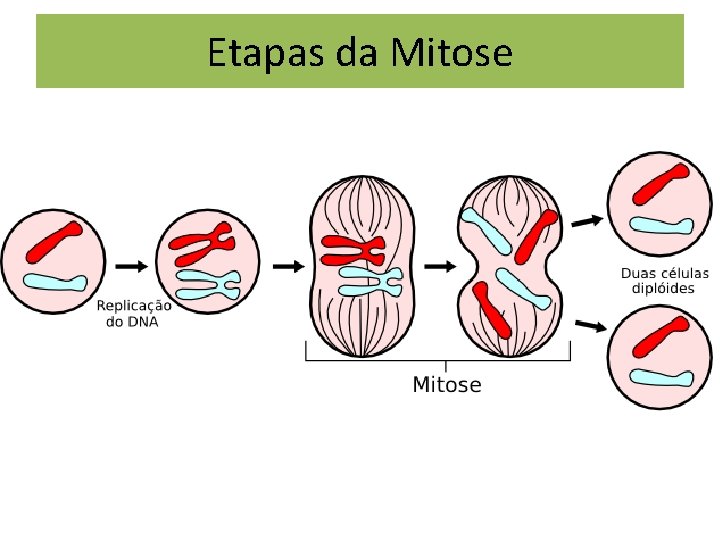 Etapas da Mitose

Replicação do DNA

Mitose

Duas células diplóides